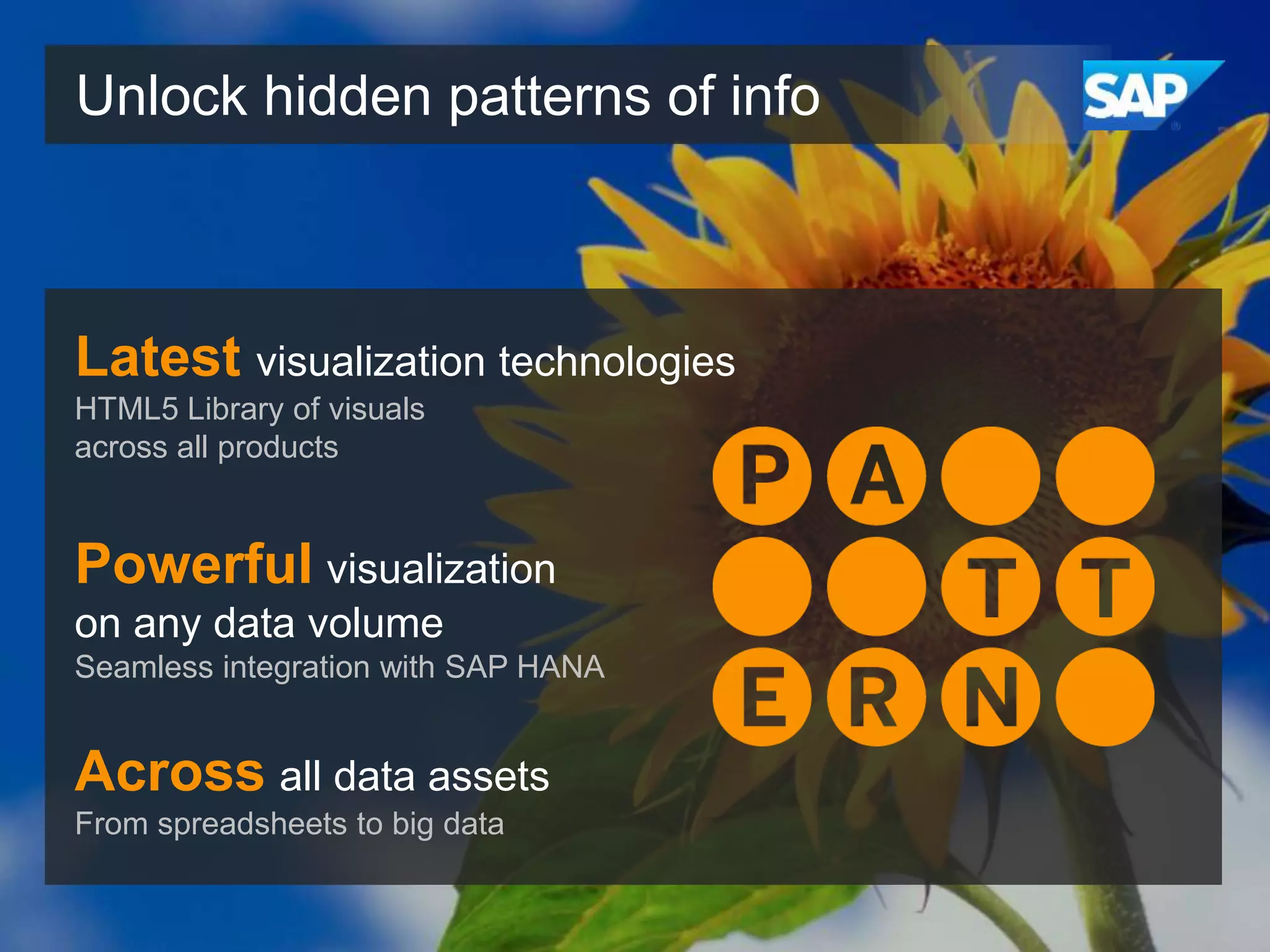 Unlock hidden patterns of info

SAP

Latest visualization technologies
HTML5 Library of visuals across all products

Powerful visualization on any data volume
Seamless integration with SAP HANA

Across all data assets
From spreadsheets to big data

P A
T T
E R N